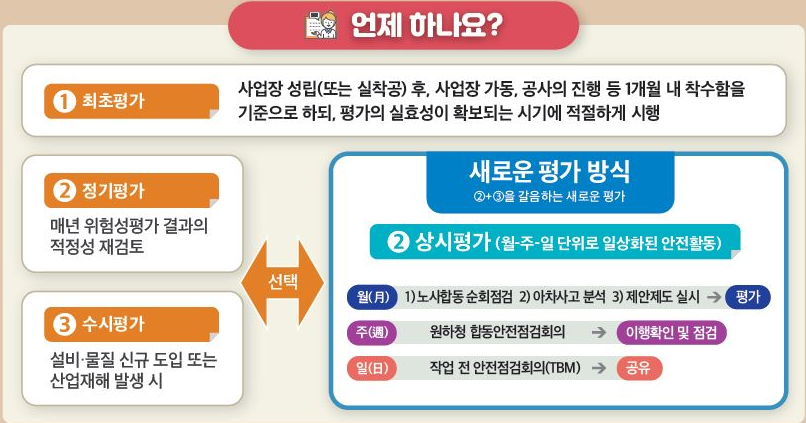 언제 하나요?

① 최초평가

사업장 성립(또는 실착공) 후, 사업장 가동, 공사의 진행 등 1개월 내 착수함을 기준으로 하되, 평가의 실효성이 확보되는 시기에 적절하게 시행

② 정기평가

매년 위험성평가 결과의 적정성 재검토

③ 수시평가

설비·물질 신규 도입 또는 산업재해 발생 시

선택

새로운 평가 방식

②+③을 갈음하는 새로운 평가

② 상시평가 (월-주-일 단위로 일상화된 안전활동)

월(月) 1) 노사합동 순회점검 2) 아차사고 분석 3) 제안제도 실시 → 평가

주(週) 원하청 합동안전점검회의 → 이행확인 및 점검

일(日) 작업 전 안전점검회의(TBM) → 공유